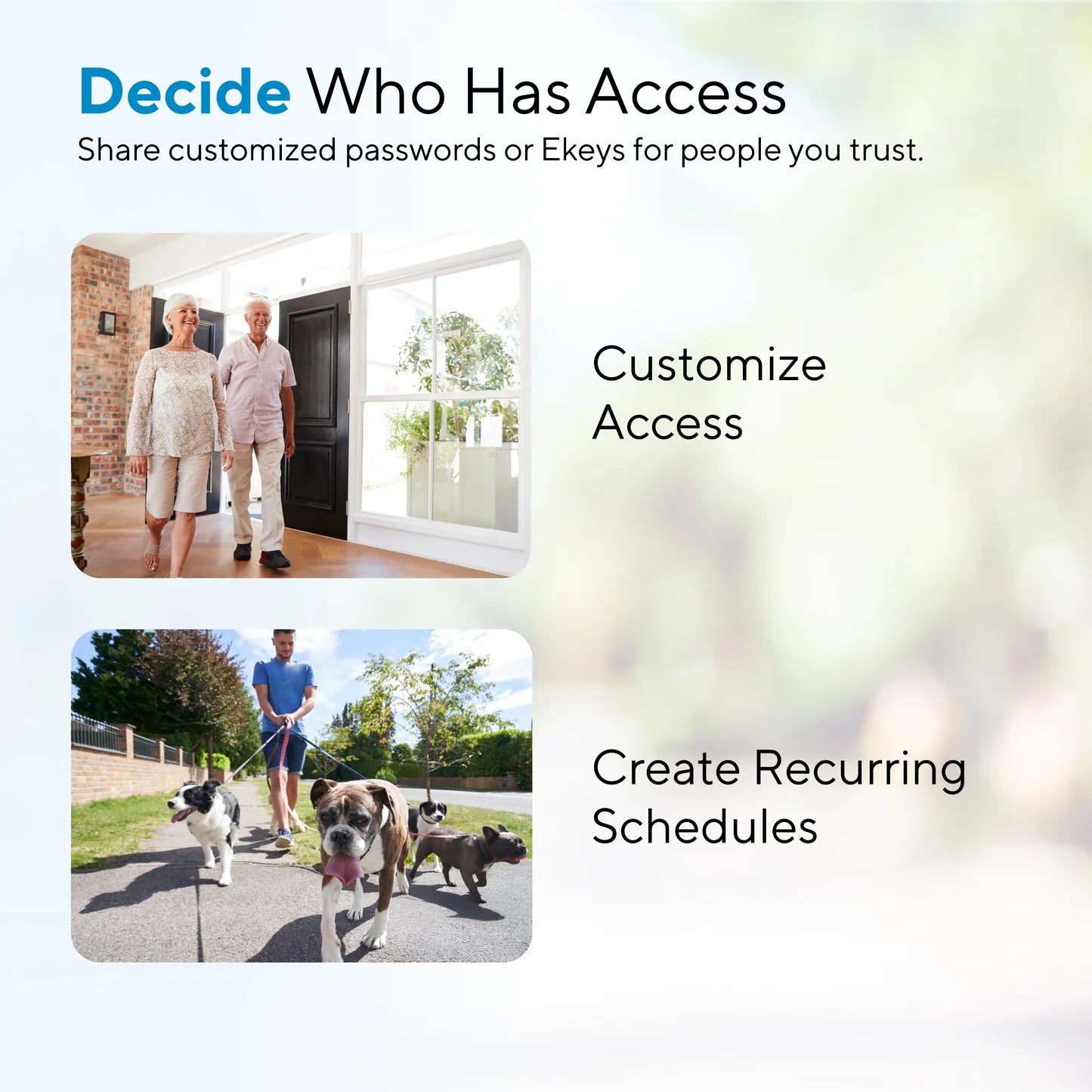 Decide Who Has Access
Share customized passwords or Ekeys for people you trust.

Customize Access

Create Recurring Schedules